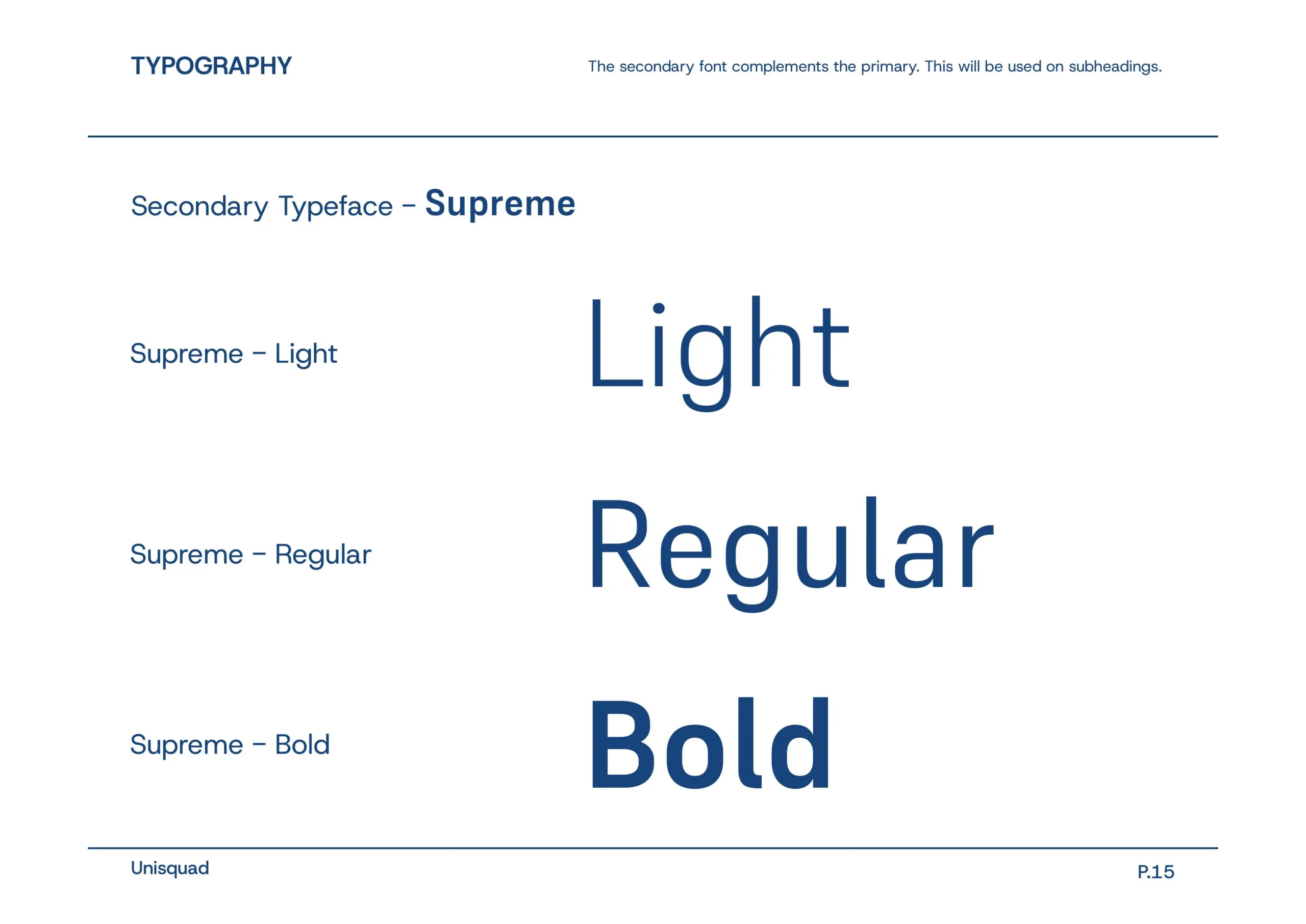 TYPOGRAPHY

The secondary font complements the primary. This will be used on subheadings.

Secondary Typeface – Supreme

Supreme – Light

Light

Supreme – Regular

Regular

Supreme – Bold

Bold

Unisquad

P.15